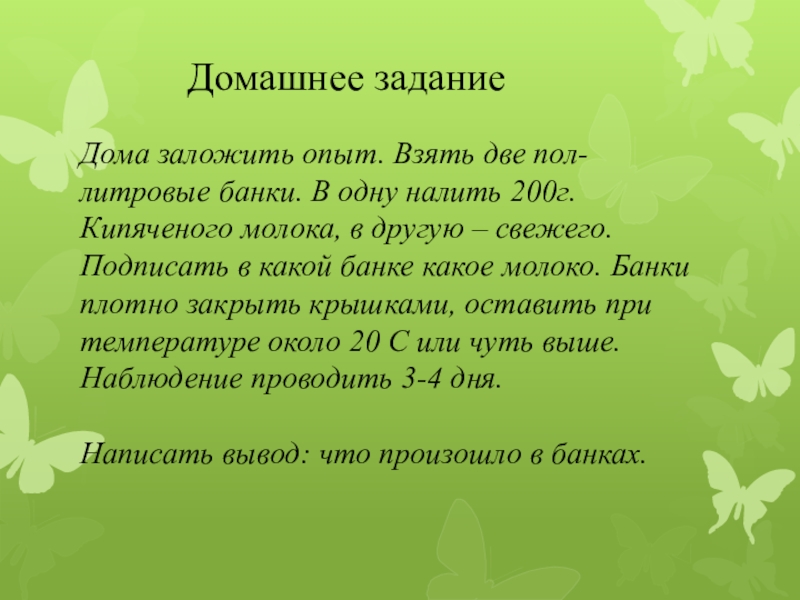 Домашнее задание

Дома заложить опыт. Взять две пол-литровые банки. В одну налить 200г. Кипяченого молока, в другую – свежего. Подписать в какой банке какое молоко. Банки плотно закрыть крышками, оставить при температуре около 20 С или чуть выше. Наблюдение проводить 3-4 дня.

Написать вывод: что произошло в банках.